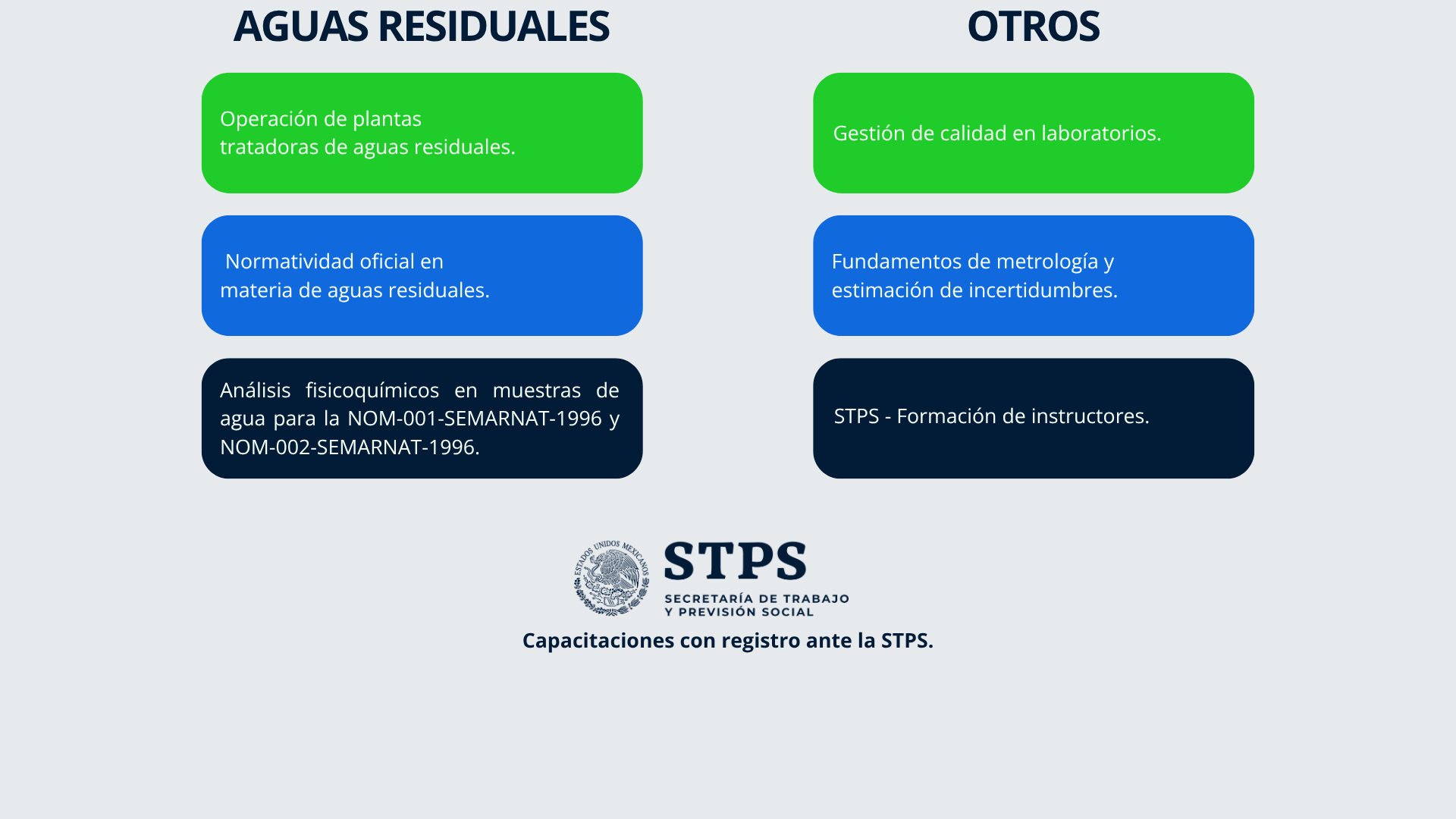 AGUAS RESIDUALES

Operación de plantas tratadoras de aguas residuales.

Normatividad oficial en materia de aguas residuales.

Análisis fisicoquímicos en muestras de agua para la NOM-001-SEMARNAT-1996 y NOM-002-SEMARNAT-1996.

OTROS

Gestión de calidad en laboratorios.

Fundamentos de metrología y estimación de incertidumbres.

STPS - Formación de instructores.

ESTADOS UNIDOS MEXICANOS

STPS

SECRETARÍA DE TRABAJO Y PREVISIÓN SOCIAL

Capacitaciones con registro ante la STPS.